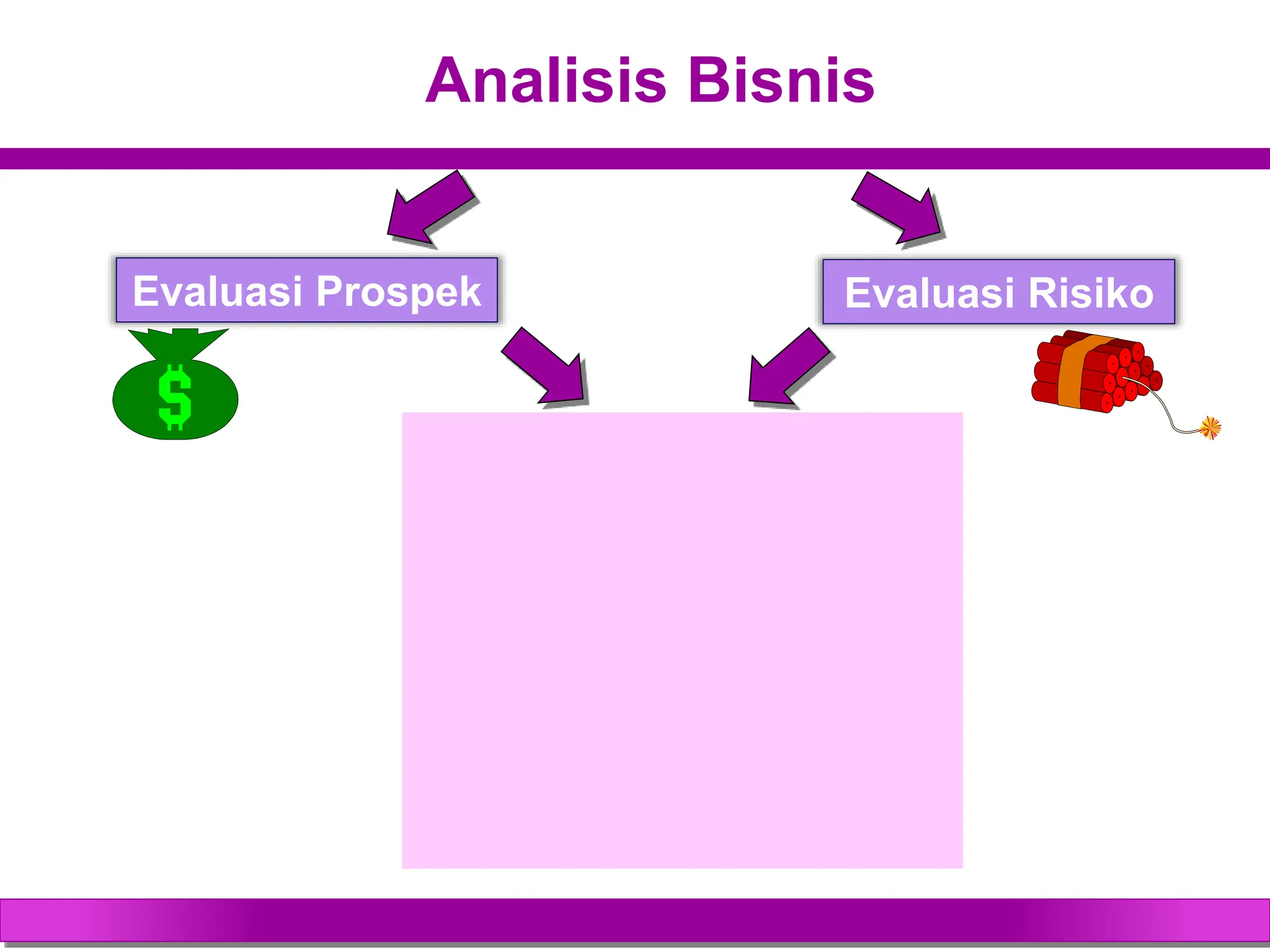 Analisis Bisnis

Evaluasi Prospek

Evaluasi Risiko

$